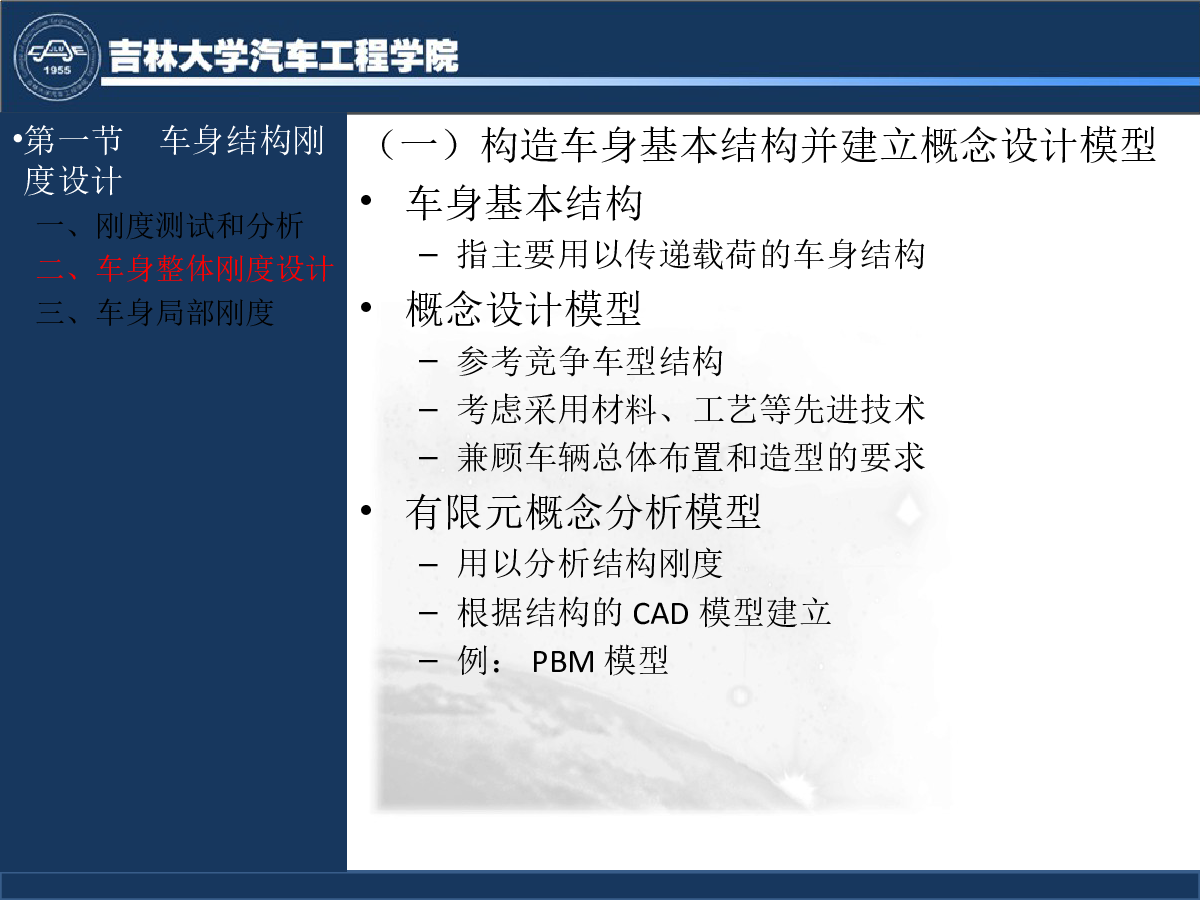 1955

吉林大学汽车工程学院

•第一节　车身结构刚度设计
一、刚度测试和分析
二、车身整体刚度设计
三、车身局部刚度

（一）构造车身基本结构并建立概念设计模型

• 车身基本结构
  – 指主要用以传递载荷的车身结构
• 概念设计模型
  – 参考竞争车型结构
  – 考虑采用材料、工艺等先进技术
  – 兼顾车辆总体布置和造型的要求
• 有限元概念分析模型
  – 用以分析结构刚度
  – 根据结构的 CAD 模型建立
  – 例： PBM 模型